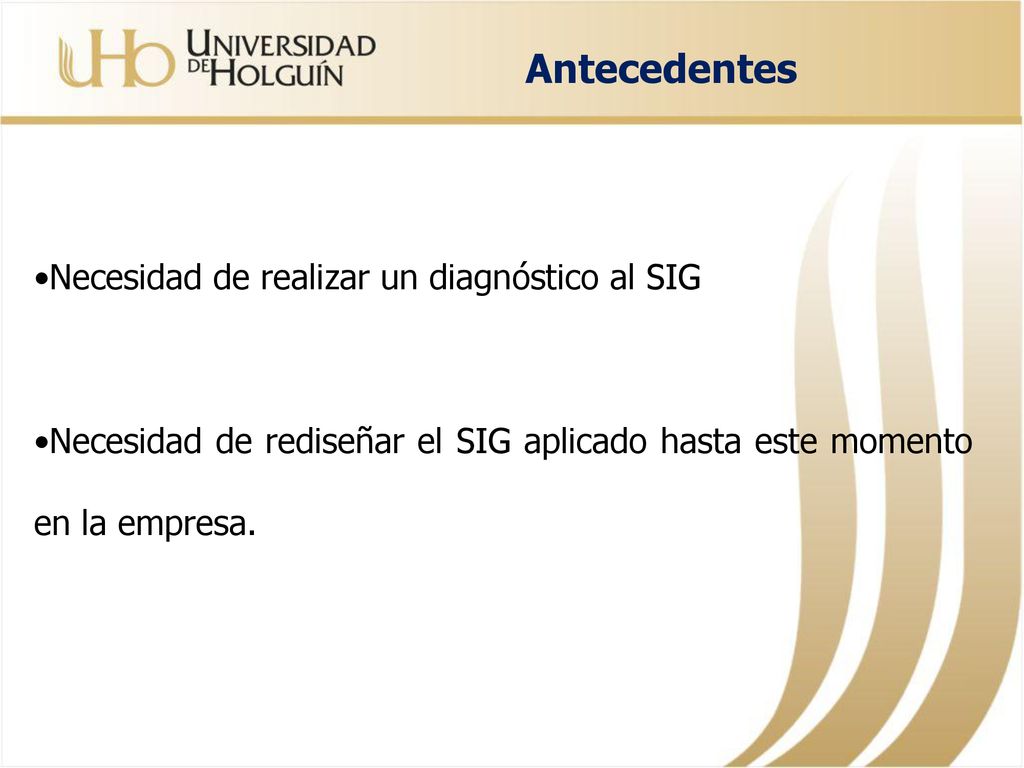 UHo UNIVERSIDAD DE HOLGUÍN

Antecedentes

•Necesidad de realizar un diagnóstico al SIG

•Necesidad de rediseñar el SIG aplicado hasta este momento en la empresa.